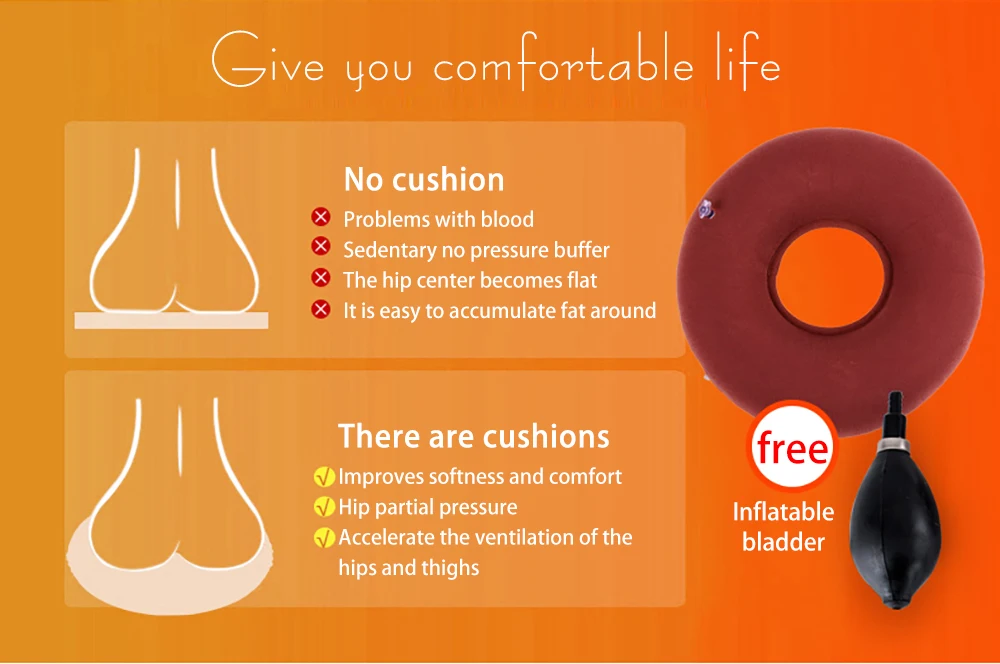 Give you comfortable life

No cushion
Problems with blood
Sedentary no pressure buffer
The hip center becomes flat
It is easy to accumulate fat around

There are cushions
Improves softness and comfort
Hip partial pressure
Accelerate the ventilation of the hips and thighs

free
Inflatable bladder